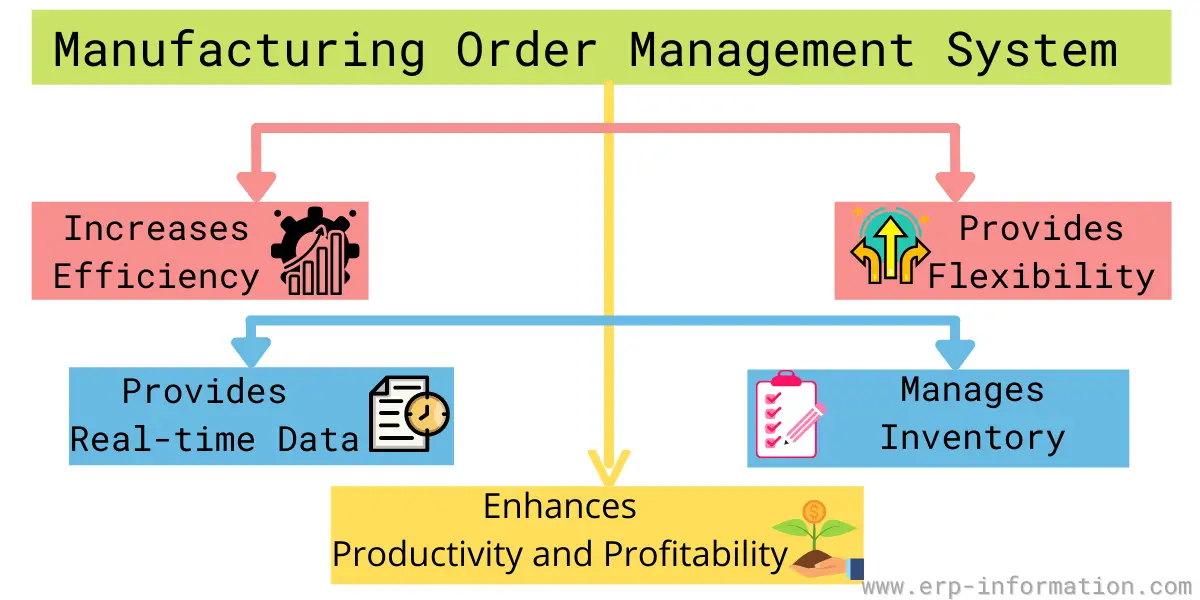 Manufacturing Order Management System

Increases Efficiency

Provides Flexibility

Provides Real-time Data

Manages Inventory

Enhances Productivity and Profitability

www.erp-information.com